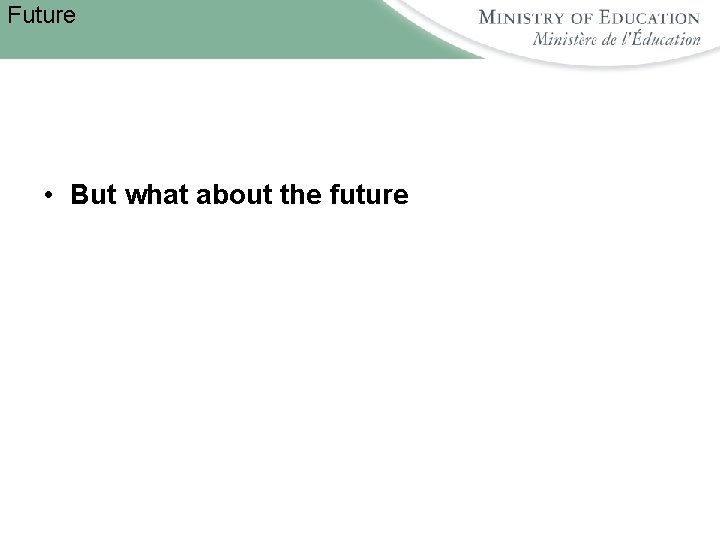 Future

MINISTRY OF EDUCATION
Ministère de l'Éducation

• But what about the future